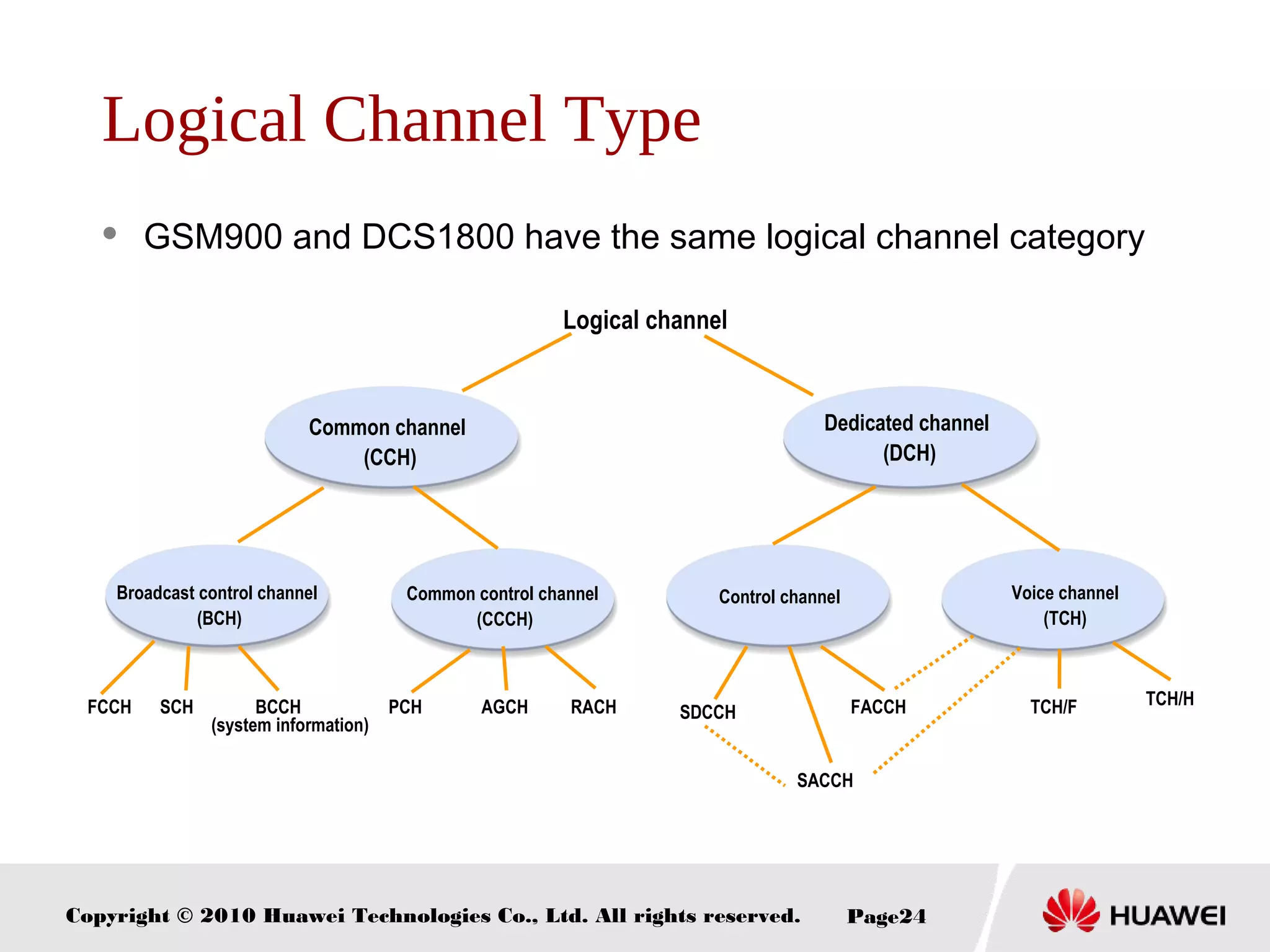 Logical Channel Type

• GSM900 and DCS1800 have the same logical channel category

Logical channel

Common channel (CCH)

Dedicated channel (DCH)

Broadcast control channel (BCH)

Common control channel (CCCH)

Control channel

Voice channel (TCH)

FCCH

SCH

BCCH (system information)

PCH

AGCH

RACH

SDCCH

FACCH

TCH/F

TCH/H

SACCH

Copyright © 2010 Huawei Technologies Co., Ltd. All rights reserved. Page24

HUAWEI